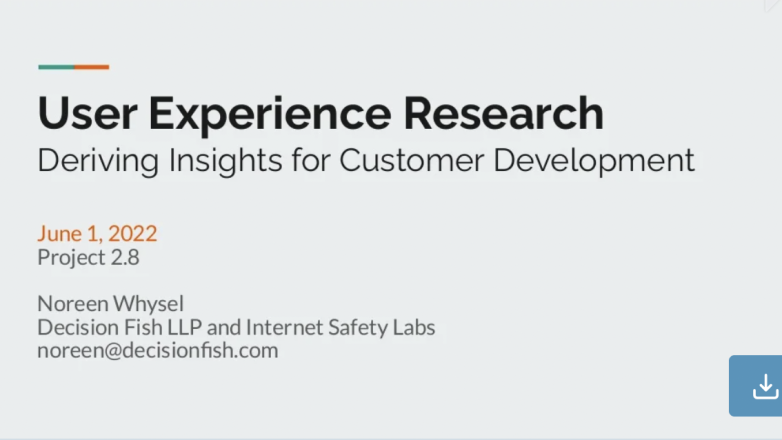 User Experience Research
Deriving Insights for Customer Development

June 1, 2022
Project 2.8

Noreen Whysel
Decision Fish LLP and Internet Safety Labs
noreen@decisionfish.com